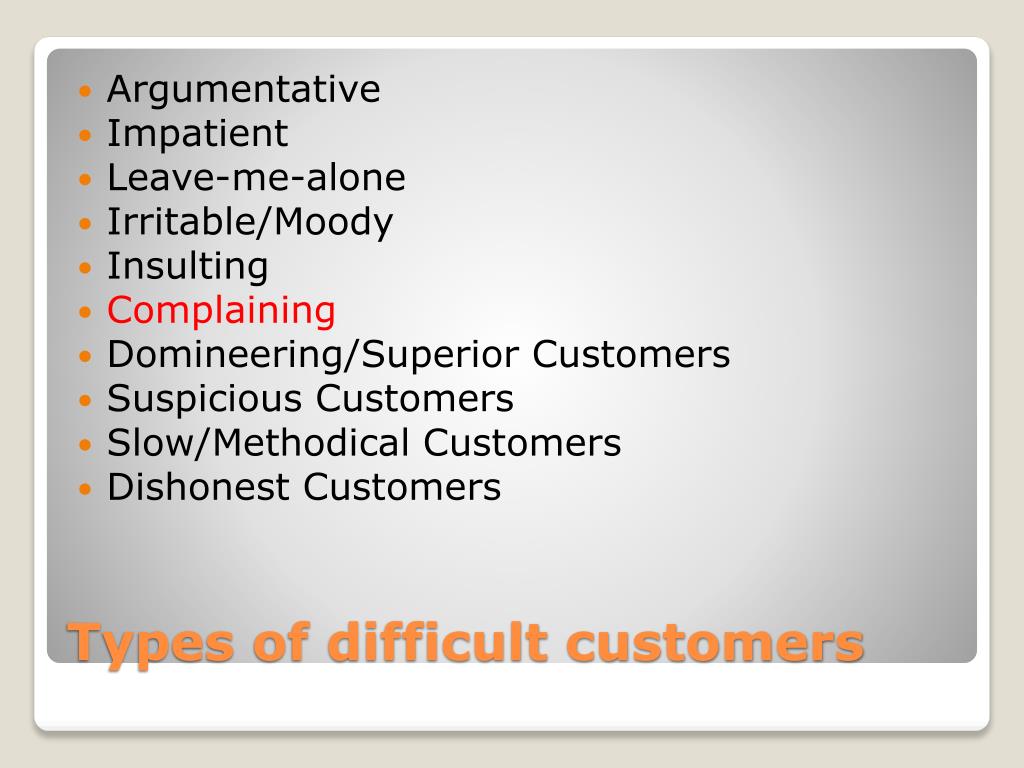 - Argumentative
- Impatient
- Leave-me-alone
- Irritable/Moody
- Insulting
- Complaining
- Domineering/Superior Customers
- Suspicious Customers
- Slow/Methodical Customers
- Dishonest Customers

Types of difficult customers